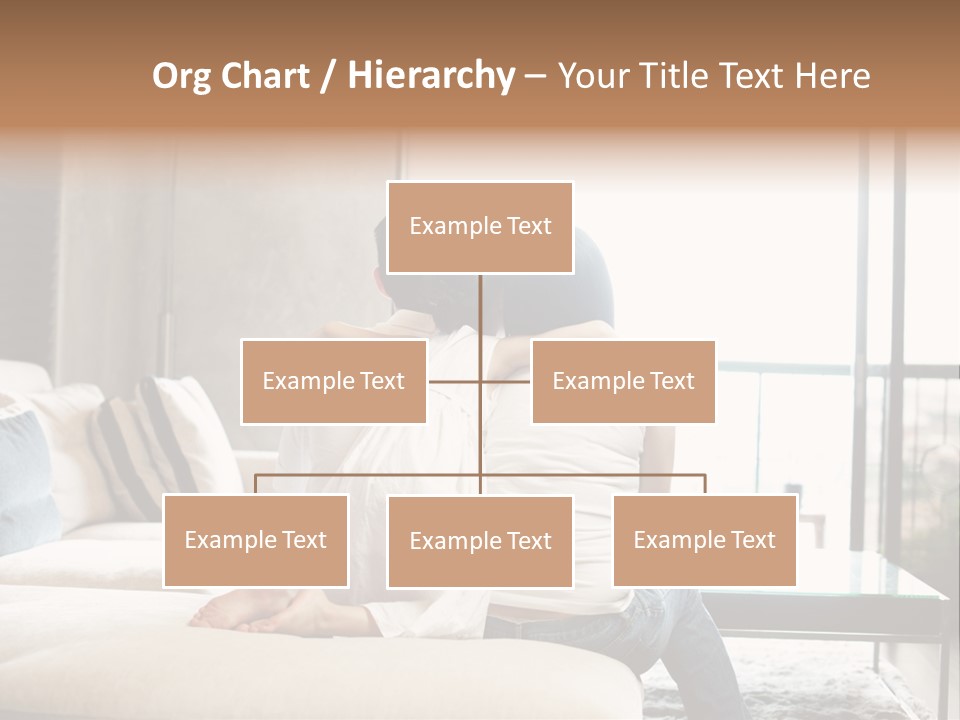 Org Chart / Hierarchy – Your Title Text Here

Example Text

Example Text

Example Text

Example Text

Example Text

Example Text